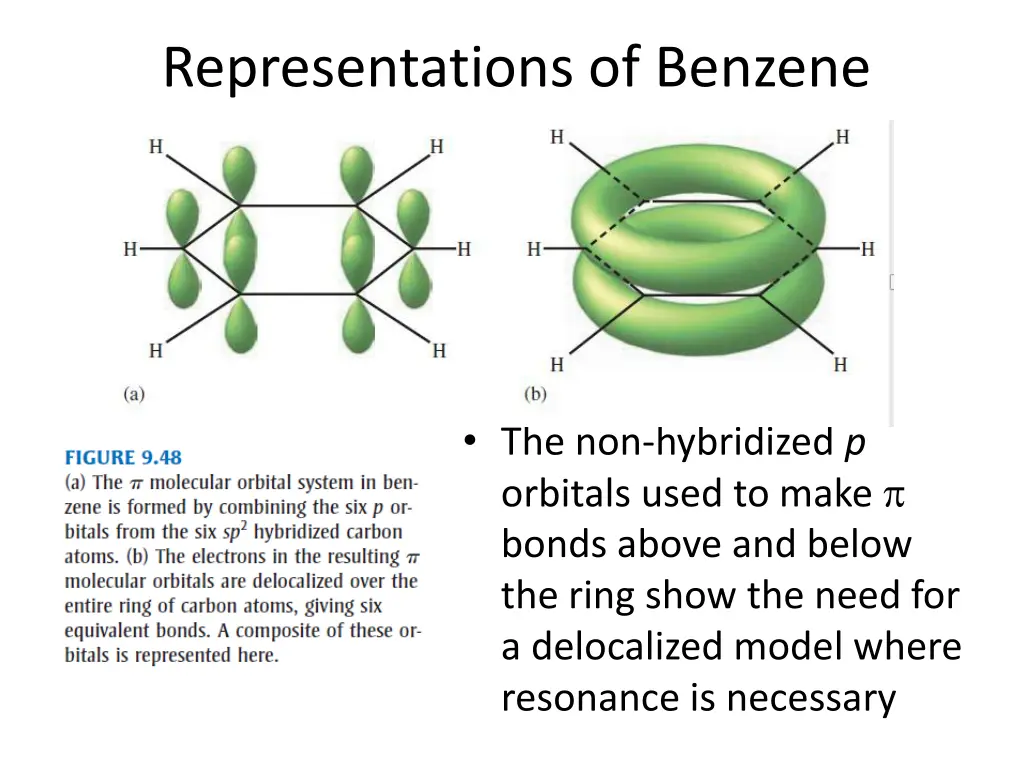 Representations of Benzene

H H H H H H (a)

H H H H H H (b)

FIGURE 9.48
(a) The $\pi$ molecular orbital system in benzene is formed by combining the six $p$ orbitals from the six $sp^2$ hybridized carbon atoms. (b) The electrons in the resulting $\pi$ molecular orbitals are delocalized over the entire ring of carbon atoms, giving six equivalent bonds. A composite of these orbitals is represented here.

• The non-hybridized $p$ orbitals used to make $\pi$ bonds above and below the ring show the need for a delocalized model where resonance is necessary